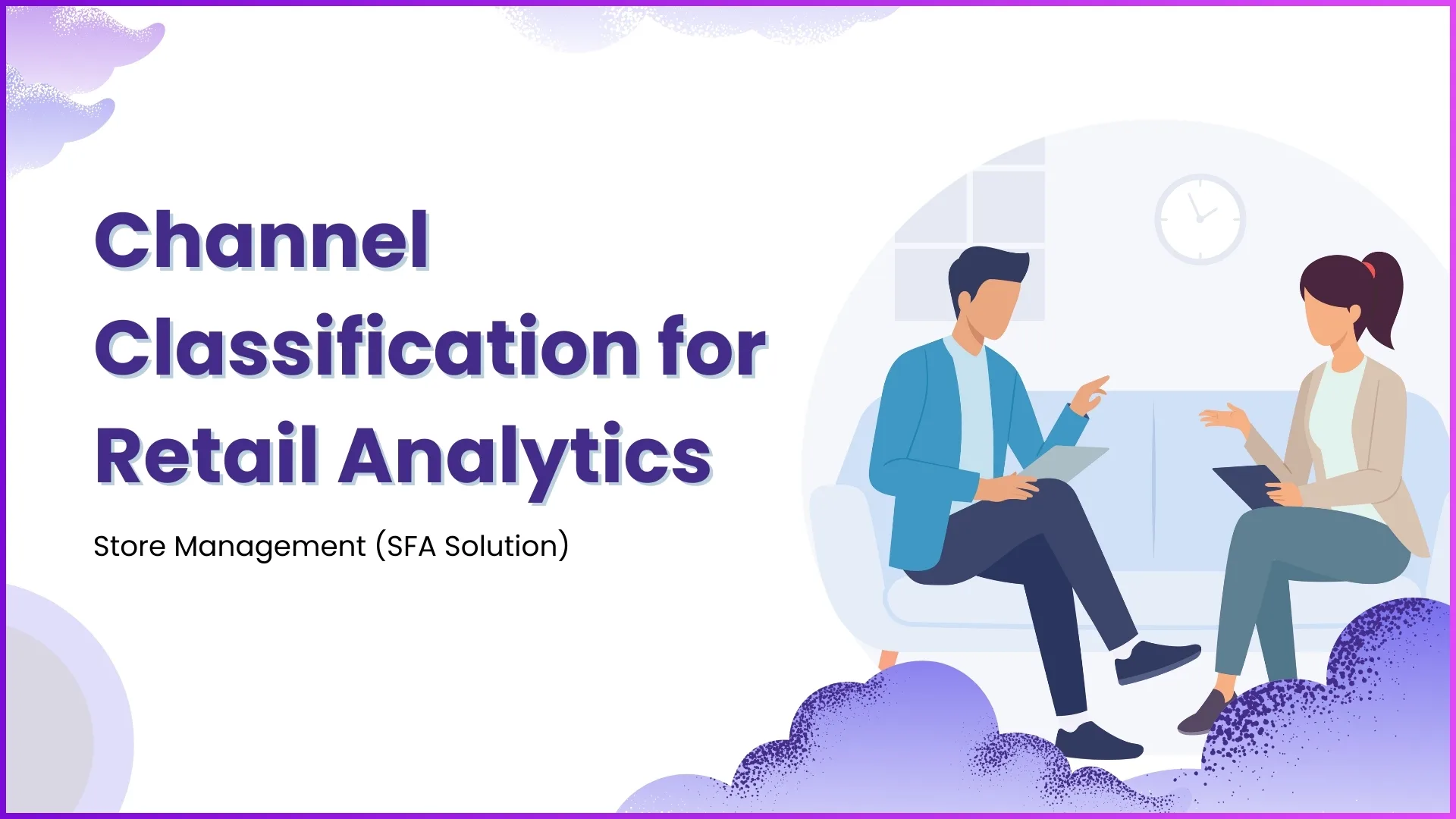 Channel Classification for Retail Analytics

Store Management (SFA Solution)